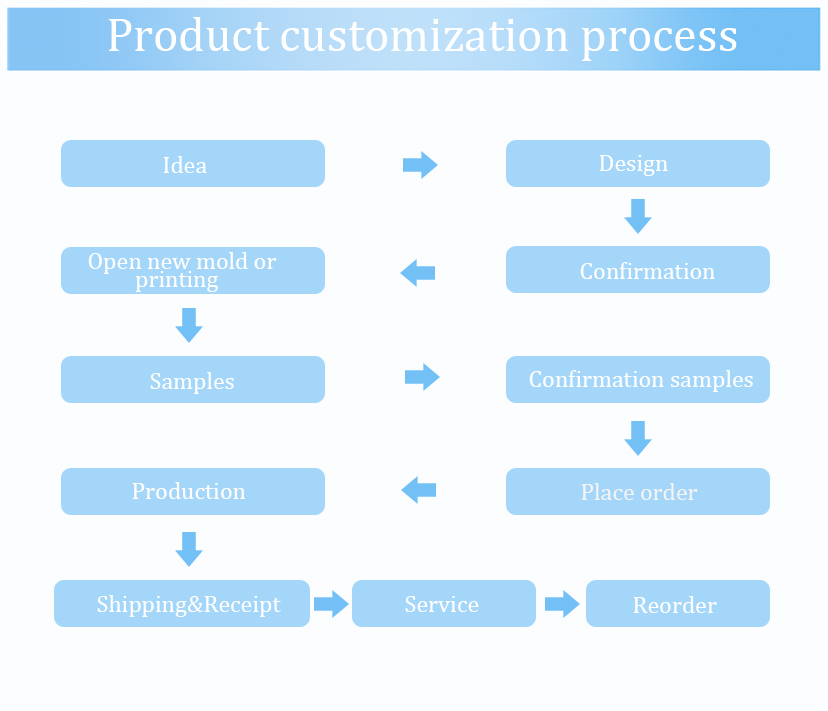 Product customization process

Idea

Design

Confirmation

Open new mold or printing

Samples

Confirmation samples

Place order

Production

Shipping&Receipt

Service

Reorder